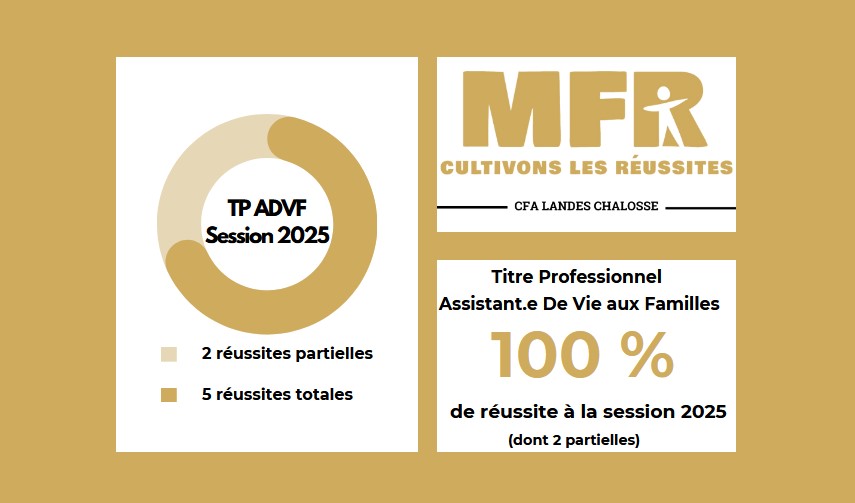 TP ADVF
Session 2025

2 réussites partielles

5 réussites totales

MFR
CULTIVONS LES RÉUSSITES
CFA LANDES CHALOSSE

Titre Professionnel
Assistant.e De Vie aux Familles

100 %

de réussite à la session 2025
(dont 2 partielles)